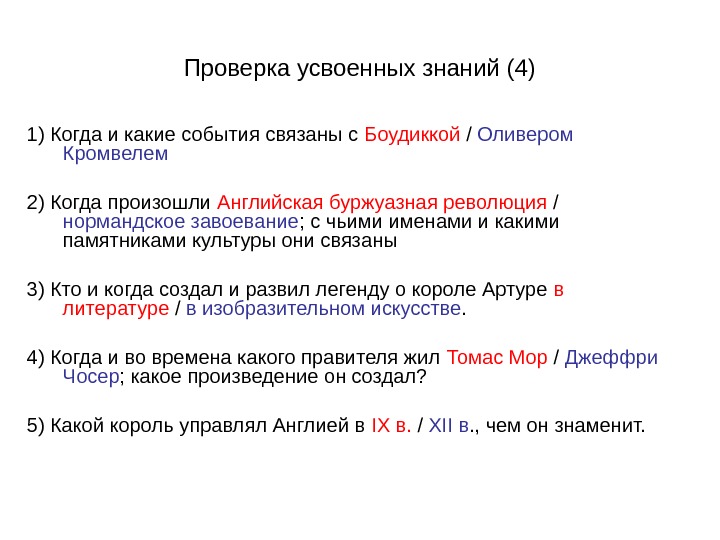 Проверка усвоенных знаний (4)

1) Когда и какие события связаны с Боудиккой / Оливером Кромвелем

2) Когда произошли Английская буржуазная революция / нормандское завоевание; с чьими именами и какими памятниками культуры они связаны

3) Кто и когда создал и развил легенду о короле Артуре в литературе / в изобразительном искусстве.

4) Когда и во времена какого правителя жил Томас Мор / Джеффри Чосер; какое произведение он создал?

5) Какой король управлял Англией в IX в. / XII в., чем он знаменит.